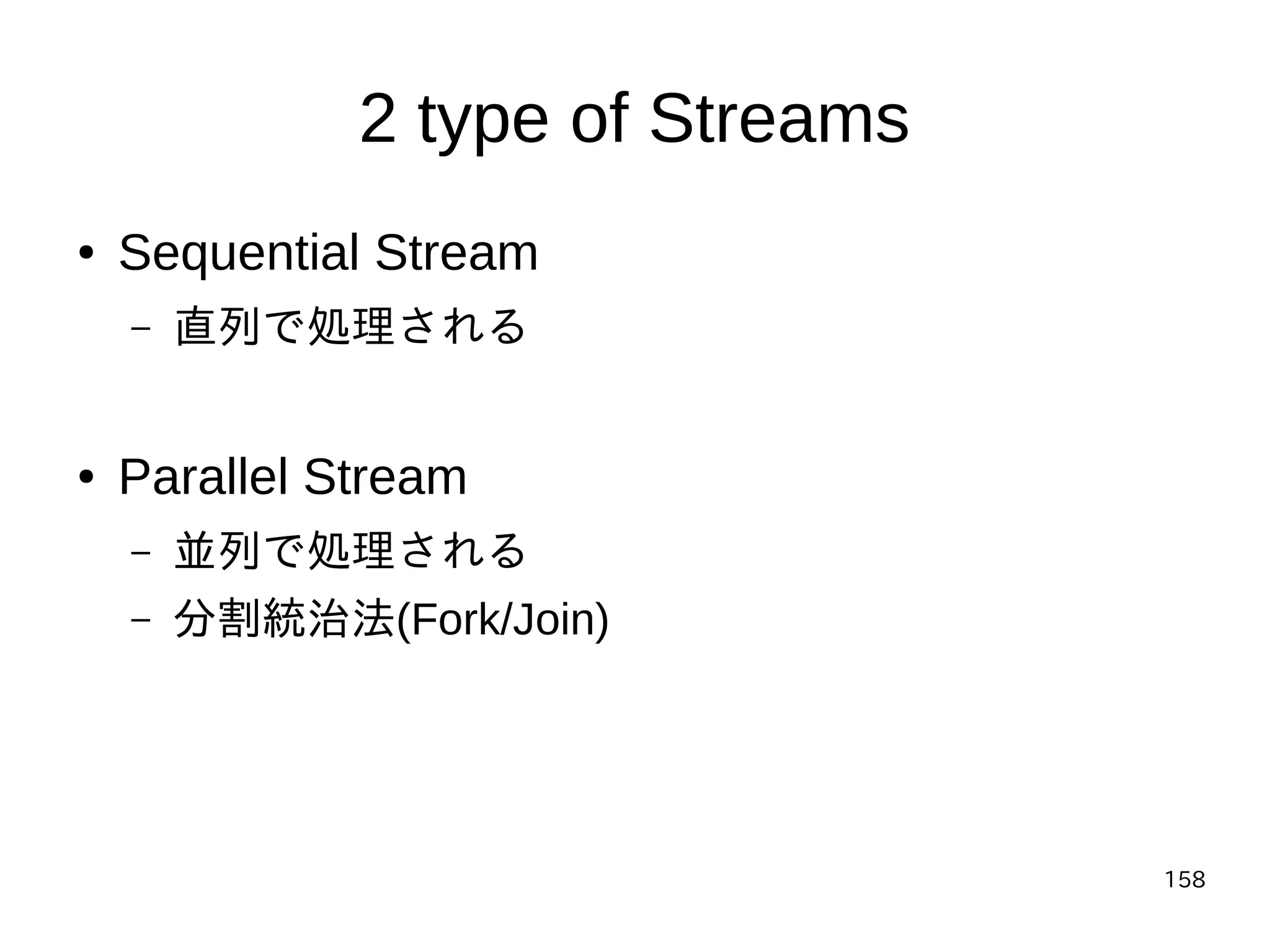 2 type of Streams

• Sequential Stream
– 直列で処理される

• Parallel Stream
– 並列で処理される
– 分割統治法(Fork/Join)

158